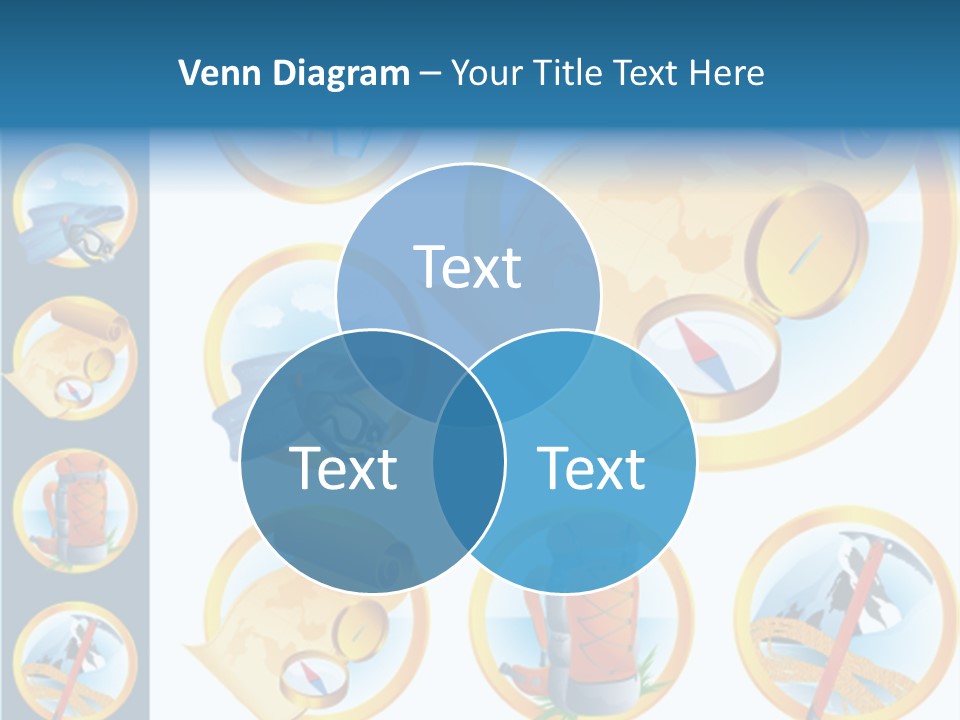 Venn Diagram – Your Title Text Here

Text

Text

Text